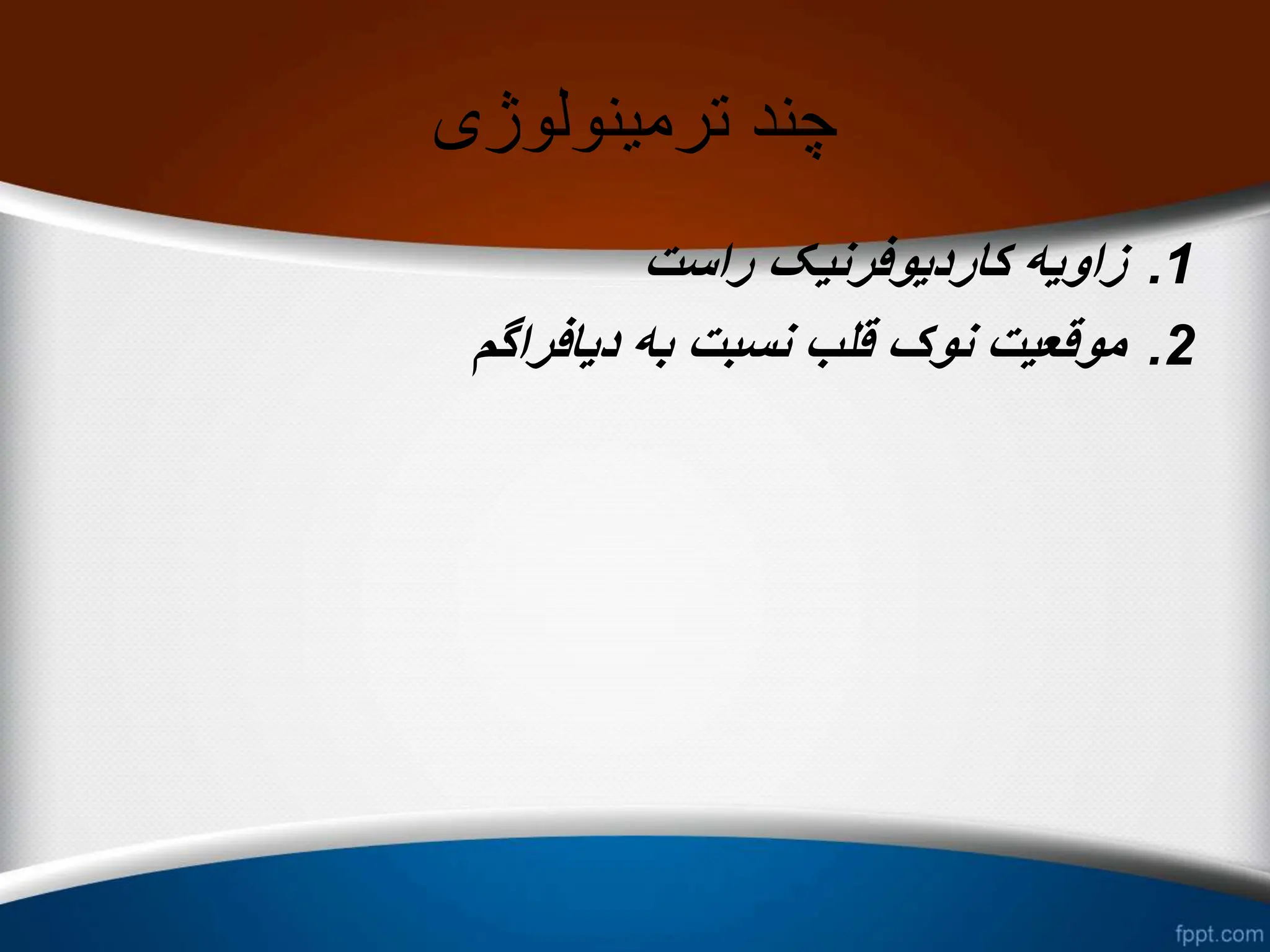 چند ترمینولوژی

1. زاویه کاردیوفرنیک راست

2. موقعیت نوک قلب نسبت به دیافراگم

fppt.com